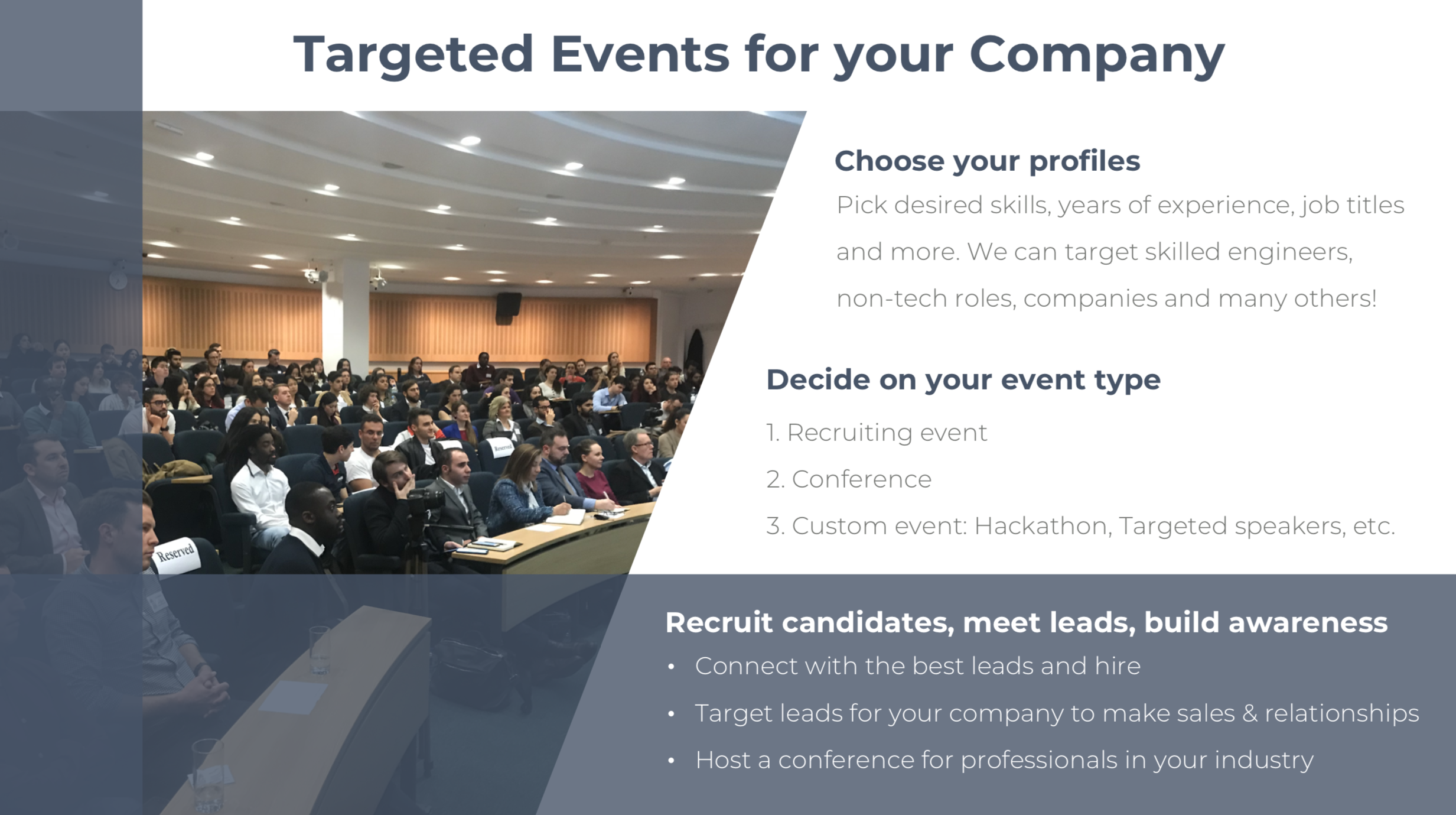 Targeted Events for your Company

Reserved

Reserved

Choose your profiles

Pick desired skills, years of experience, job titles and more. We can target skilled engineers, non-tech roles, companies and many others!

Decide on your event type

1. Recruiting event

2. Conference

3. Custom event: Hackathon, Targeted speakers, etc.

Recruit candidates, meet leads, build awareness

• Connect with the best leads and hire

• Target leads for your company to make sales & relationships

• Host a conference for professionals in your industry